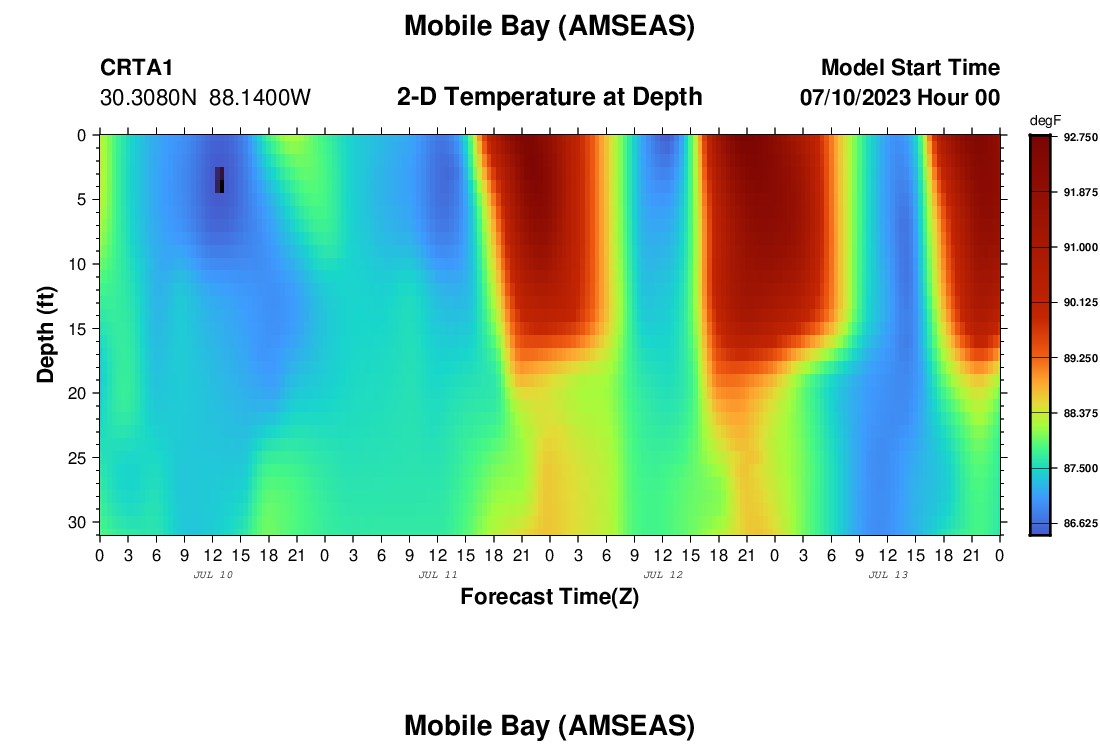 Mobile Bay (AMSEAS)

CRTA1
30.3080N 88.1400W

2-D Temperature at Depth

Model Start Time
07/10/2023 Hour 00

degF
92.750
91.875
91.000
90.125
89.250
88.375
87.500
86.625

Depth (ft)
0
5
10
15
20
25
30

0 3 6 9 12 15 18 21 0 3 6 9 12 15 18 21 0 3 6 9 12 15 18 21 0 3 6 9 12 15 18 21 0
JUL 10
JUL 11
JUL 12
JUL 13

Forecast Time(Z)

Mobile Bay (AMSEAS)